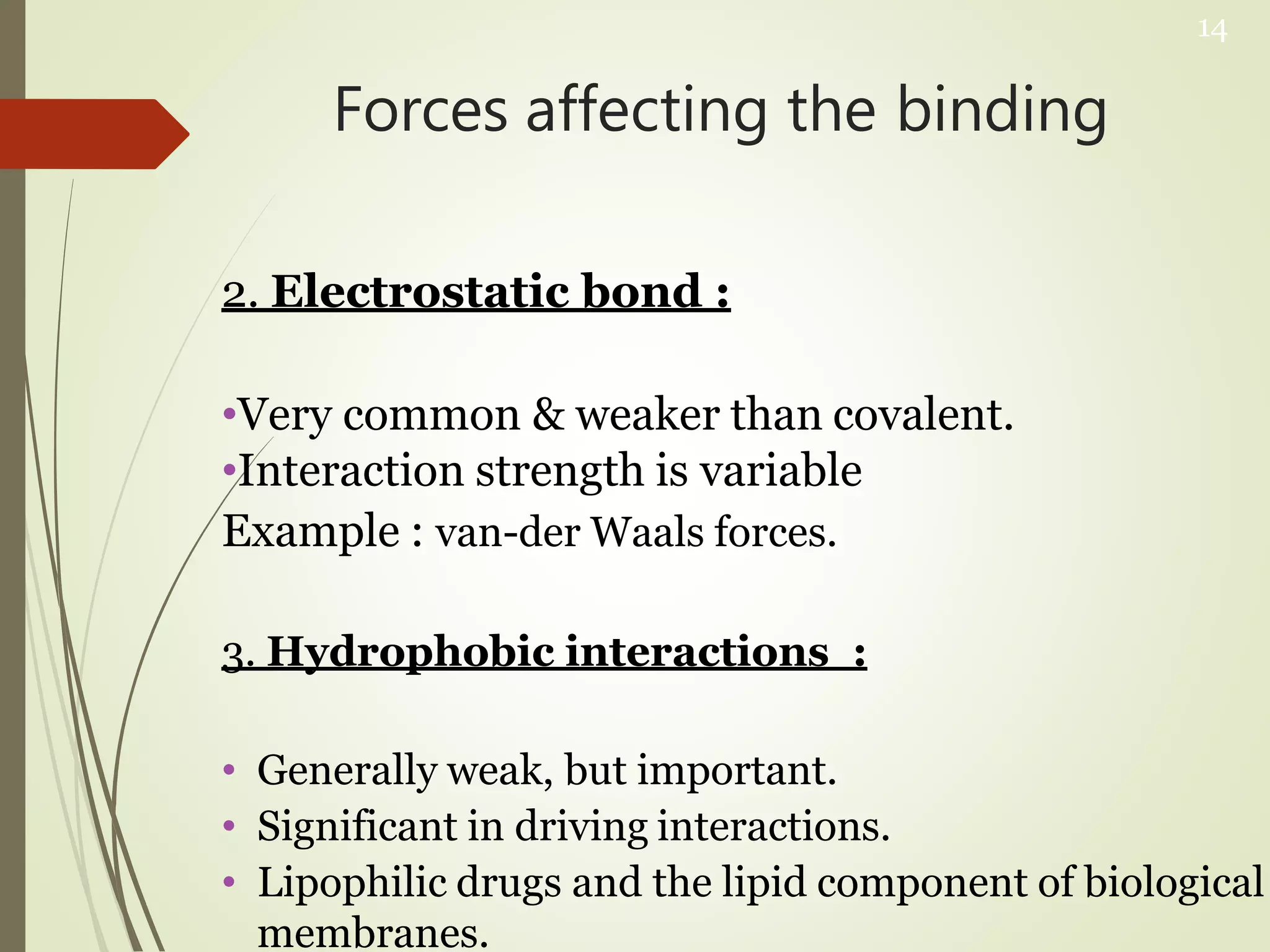 14

Forces affecting the binding

2. Electrostatic bond :

•Very common & weaker than covalent.
•Interaction strength is variable
Example : van-der Waals forces.

3. Hydrophobic interactions :

• Generally weak, but important.
• Significant in driving interactions.
• Lipophilic drugs and the lipid component of biological membranes.